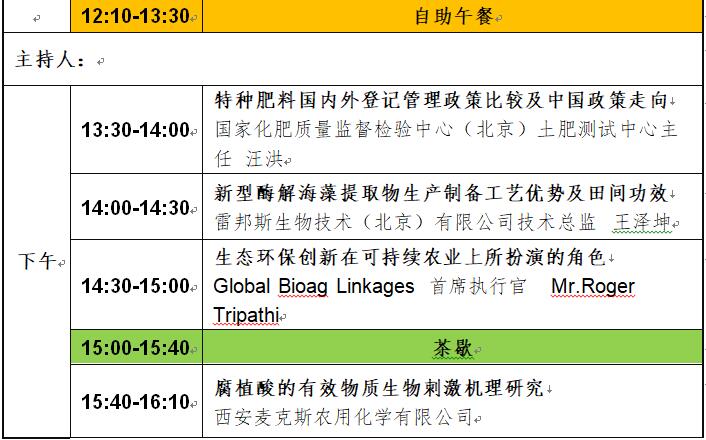 | | 12:10-13:30 | 自助午餐 |
|---|---|---|
| 主持人： | | |
| 下午 | 13:30-14:00 | 特种肥料国内外登记管理政策比较及中国政策走向 国家化肥质量监督检验中心（北京）土肥测试中心主任 汪洪 |
| | 14:00-14:30 | 新型酶解海藻提取物生产制备工艺优势及田间功效 雷邦斯生物技术（北京）有限公司技术总监 王泽坤 |
| | 14:30-15:00 | 生态环保创新在可持续农业上所扮演的角色 Global Bioag Linkages 首席执行官 Mr.Roger Tripathi |
| | 15:00-15:40 | 茶歇 |
| | 15:40-16:10 | 腐植酸的有效物质生物刺激机理研究 西安麦克斯农用化学有限公司 |